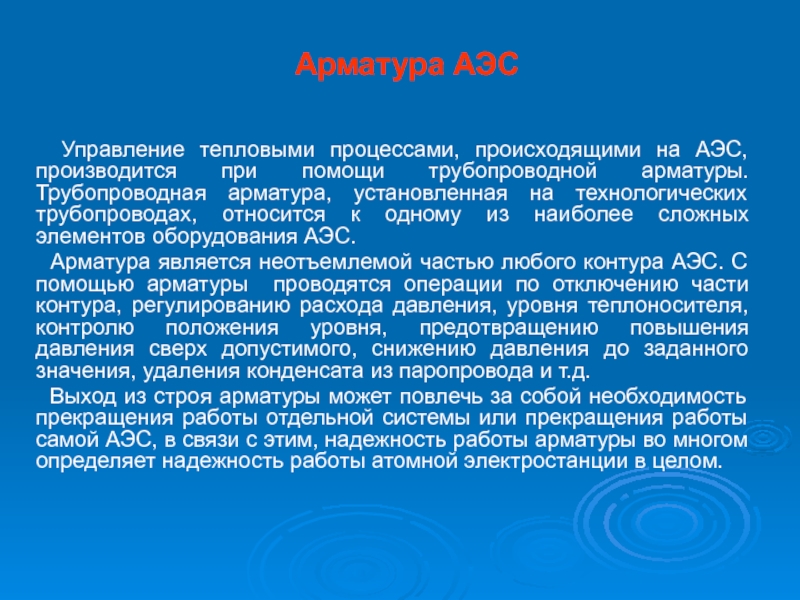 Арматура АЭС

Управление тепловыми процессами, происходящими на АЭС, производится при помощи трубопроводной арматуры. Трубопроводная арматура, установленная на технологических трубопроводах, относится к одному из наиболее сложных элементов оборудования АЭС.

Арматура является неотъемлемой частью любого контура АЭС. С помощью арматуры проводятся операции по отключению части контура, регулированию расхода давления, уровня теплоносителя, контролю положения уровня, предотвращению повышения давления сверх допустимого, снижению давления до заданного значения, удаления конденсата из паропровода и т.д.

Выход из строя арматуры может повлечь за собой необходимость прекращения работы отдельной системы или прекращения работы самой АЭС, в связи с этим, надежность работы арматуры во многом определяет надежность работы атомной электростанции в целом.